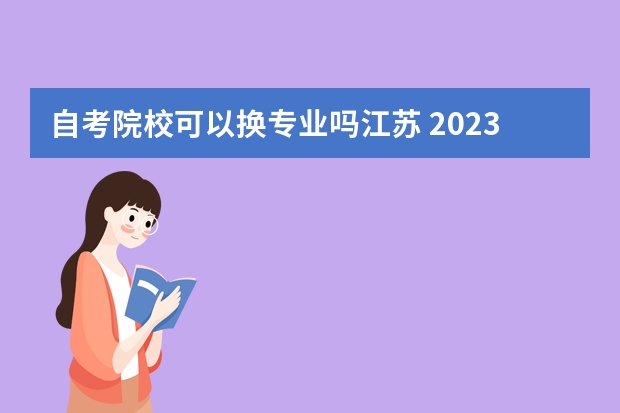 自考院校可以换专业吗江苏 2023